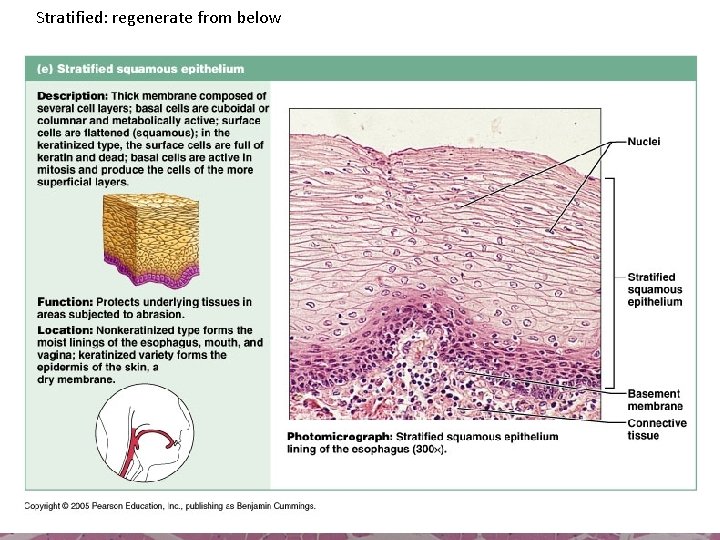 Stratified: regenerate from below

(e) Stratified squamous epithelium

Description: Thick membrane composed of several cell layers; basal cells are cuboidal or columnar and metabolically active; surface cells are flattened (squamous); in the keratinized type, the surface cells are full of keratin and dead; basal cells are active in mitosis and produce the cells of the more superficial layers.

Function: Protects underlying tissues in areas subjected to abrasion.

Location: Nonkeratinized type forms the moist linings of the esophagus, mouth, and vagina; keratinized variety forms the epidermis of the skin, a dry membrane.

Nuclei

Stratified squamous epithelium

Basement membrane

Connective tissue

Photomicrograph: Stratified squamous epithelium lining of the esophagus (300×).

Copyright © 2005 Pearson Education, Inc., publishing as Benjamin Cummings.